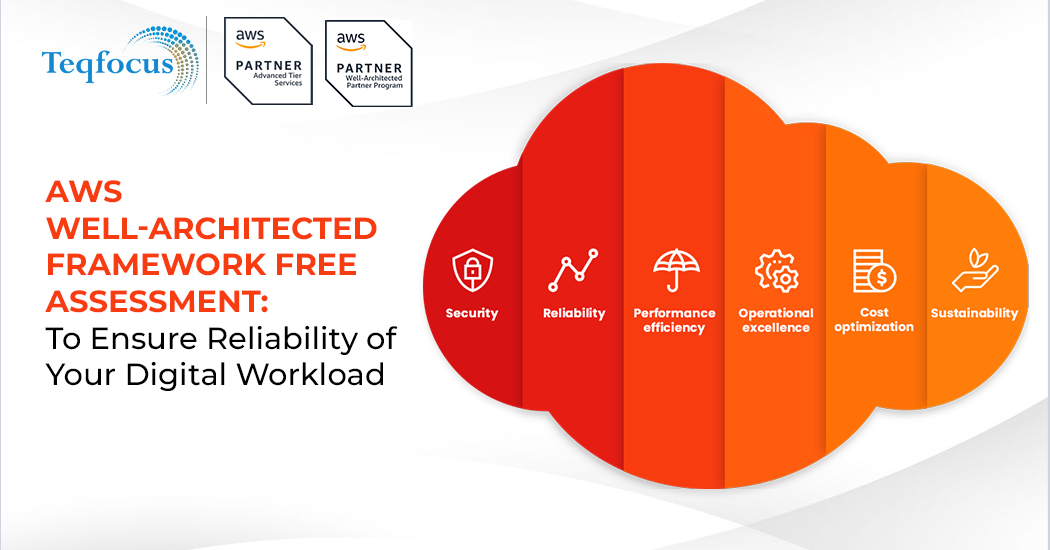 Teqfocus

aws PARTNER Advanced Tier Services

aws PARTNER Well-Architected Partner Program

AWS WELL-ARCHITECTED FRAMEWORK FREE ASSESSMENT: To Ensure Reliability of Your Digital Workload

Security

Reliability

Performance efficiency

Operational excellence

Cost optimization

Sustainability